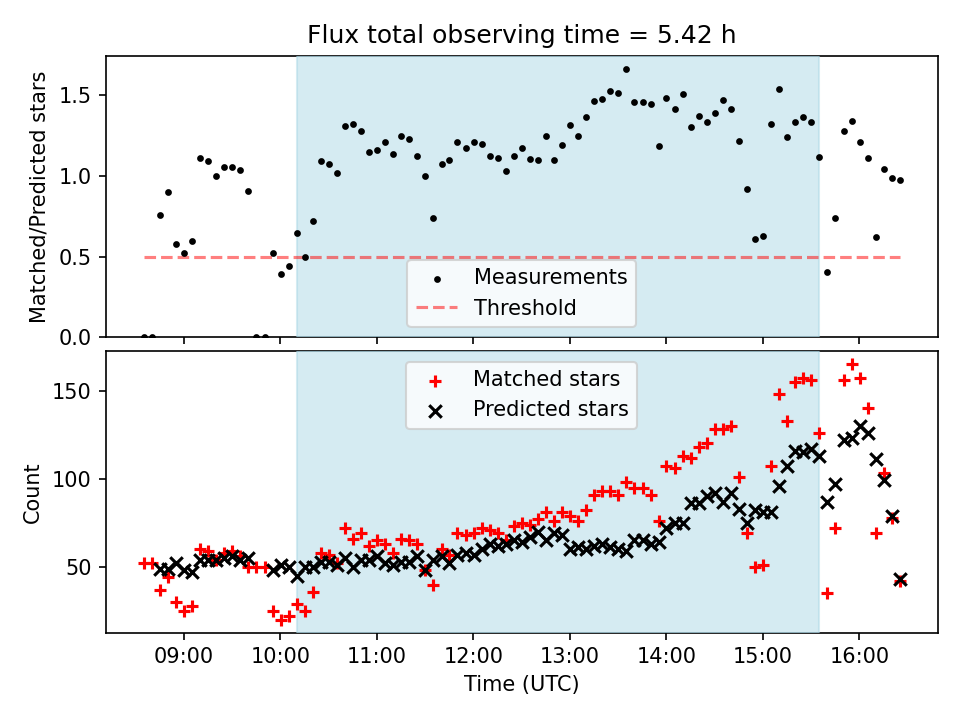 Flux total observing time = 5.42 h

Matched/Predicted stars

1.5
1.0
0.5
0.0

Measurements
Threshold

Matched stars
Predicted stars

Count

150
100
50

09:00 10:00 11:00 12:00 13:00 14:00 15:00 16:00

Time (UTC)